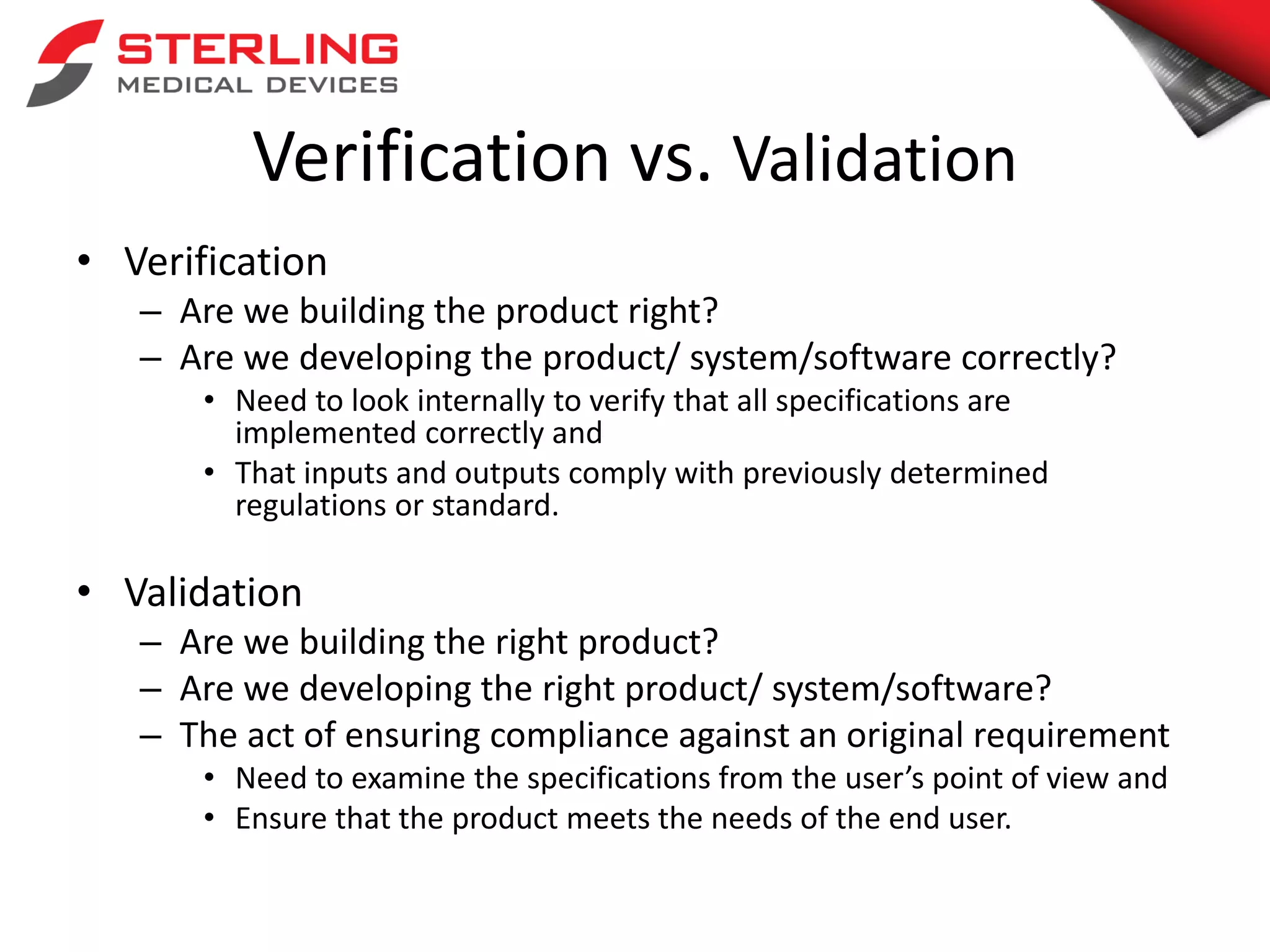 STERLING
MEDICAL DEVICES

Verification vs. Validation

• Verification
– Are we building the product right?
– Are we developing the product/ system/software correctly?
• Need to look internally to verify that all specifications are implemented correctly and
• That inputs and outputs comply with previously determined regulations or standard.

• Validation
– Are we building the right product?
– Are we developing the right product/ system/software?
– The act of ensuring compliance against an original requirement
• Need to examine the specifications from the user's point of view and
• Ensure that the product meets the needs of the end user.